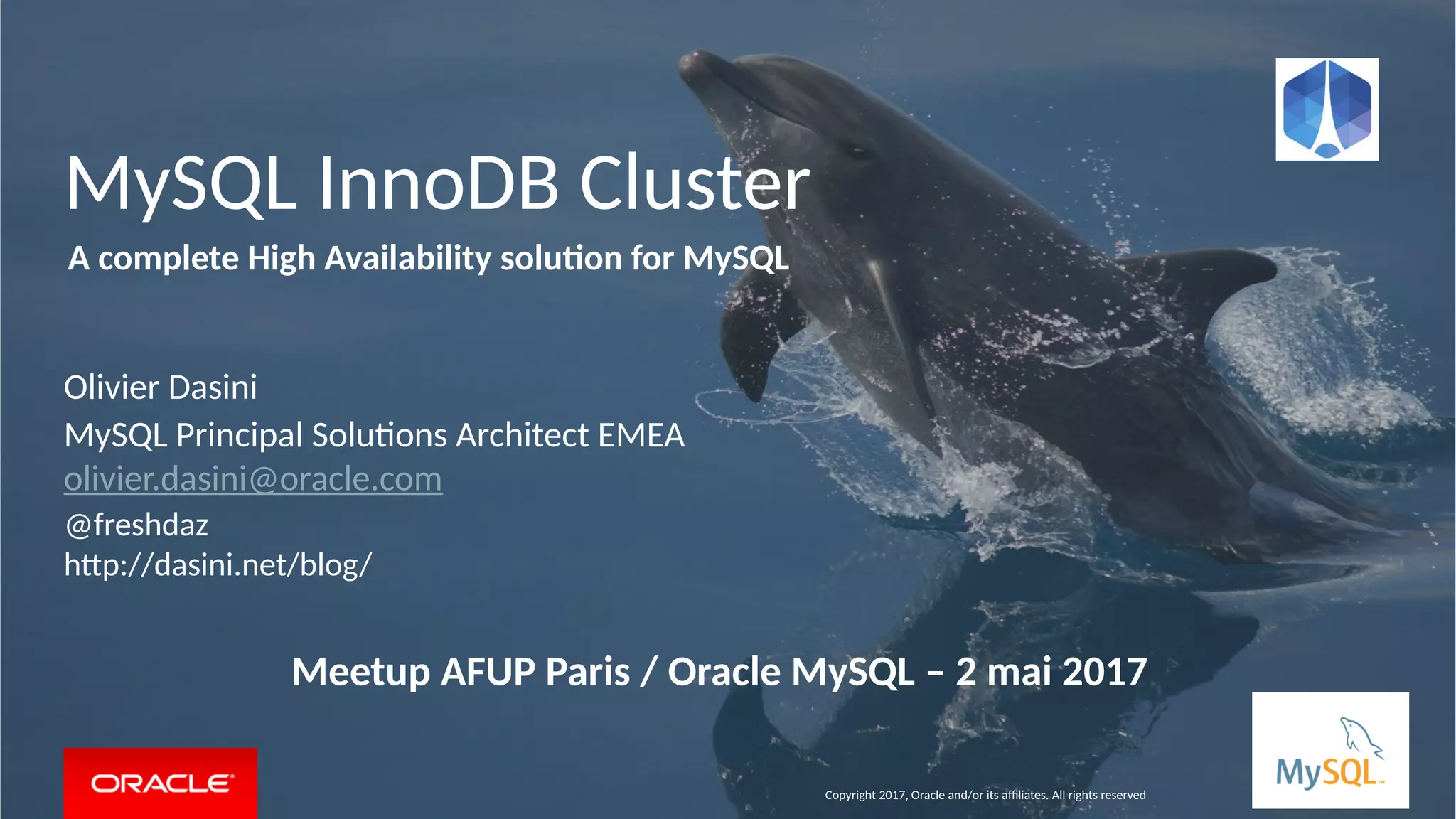 MySQL InnoDB Cluster

A complete High Availability solution for MySQL

Olivier Dasini
MySQL Principal Solutions Architect EMEA
olivier.dasini@oracle.com
@freshdaz
http://dasini.net/blog/

Meetup AFUP Paris / Oracle MySQL – 2 mai 2017

ORACLE

Copyright 2017, Oracle and/or its affiliates. All rights reserved

MySQL